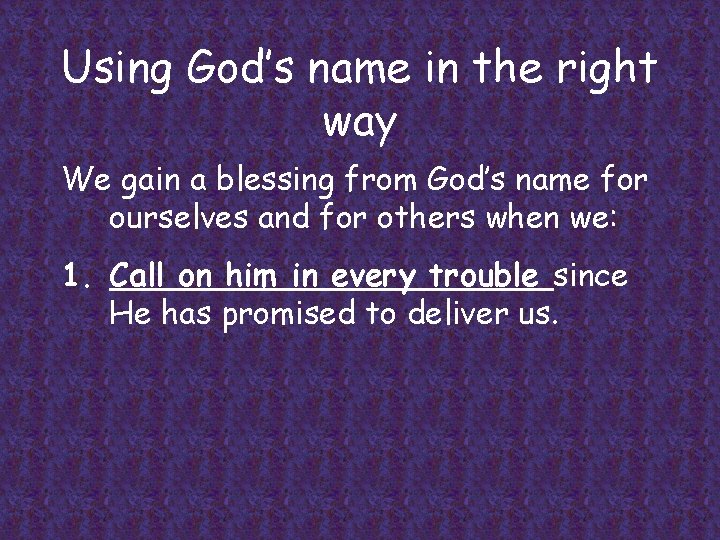 Using God's name in the right way

We gain a blessing from God's name for ourselves and for others when we:

1. Call on him in every trouble since He has promised to deliver us.